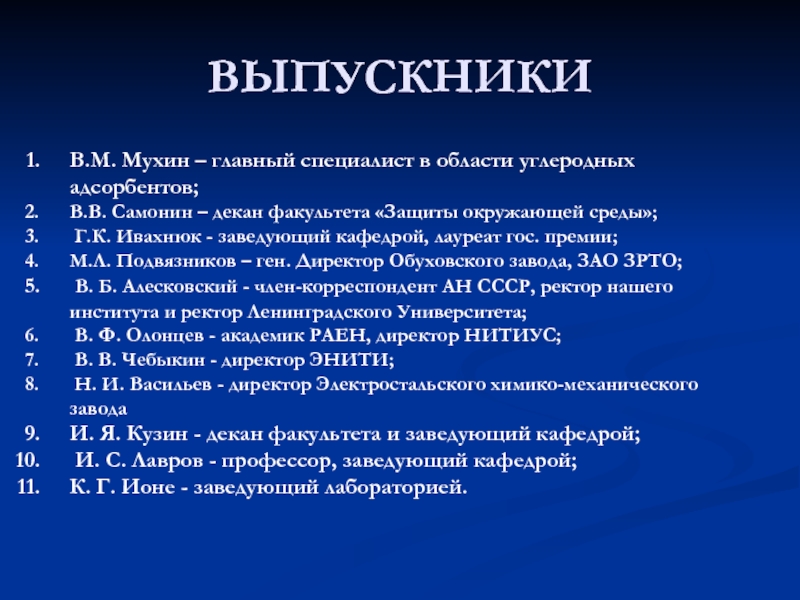 ВЫПУСКНИКИ

1. В.М. Мухин – главный специалист в области углеродных адсорбентов;
2. В.В. Самонин – декан факультета «Защиты окружающей среды»;
3. Г.К. Ивахнюк - заведующий кафедрой, лауреат гос. премии;
4. М.Л. Подвязников – ген. Директор Обуховского завода, ЗАО ЗРТО;
5. В. Б. Алесковский - член-корреспондент АН СССР, ректор нашего института и ректор Ленинградского Университета;
6. В. Ф. Олонцев - академик РАЕН, директор НИТИУС;
7. В. В. Чебыкин - директор ЭНИТИ;
8. Н. И. Васильев - директор Электростальского химико-механического завода
9. И. Я. Кузин - декан факультета и заведующий кафедрой;
10. И. С. Лавров - профессор, заведующий кафедрой;
11. К. Г. Ионе - заведующий лабораторией.